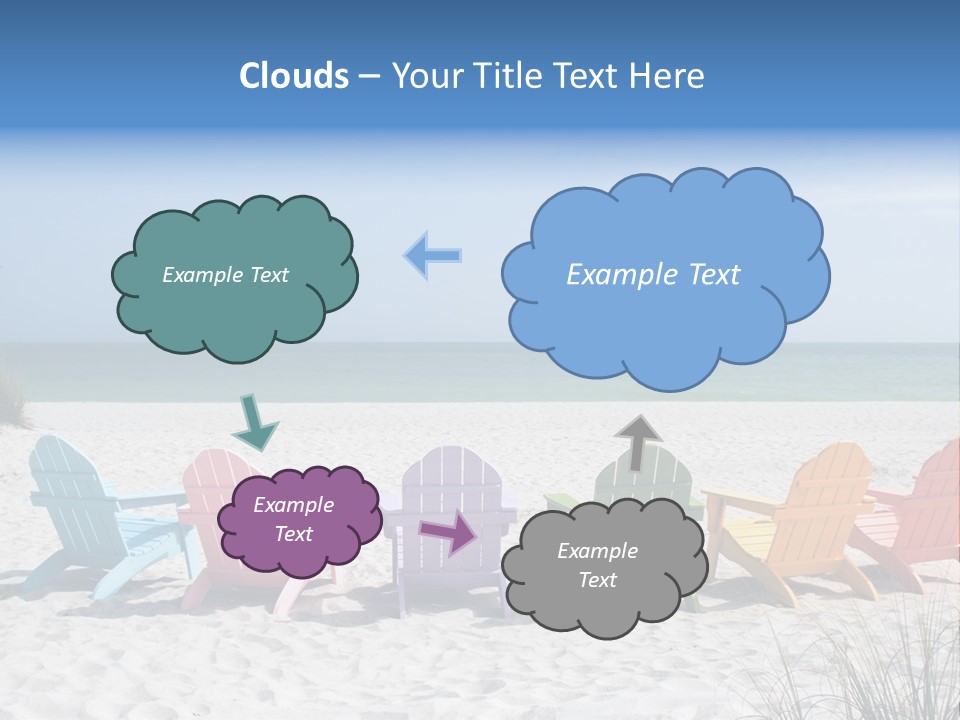 Clouds – Your Title Text Here

Example Text

Example Text

Example Text

Example Text